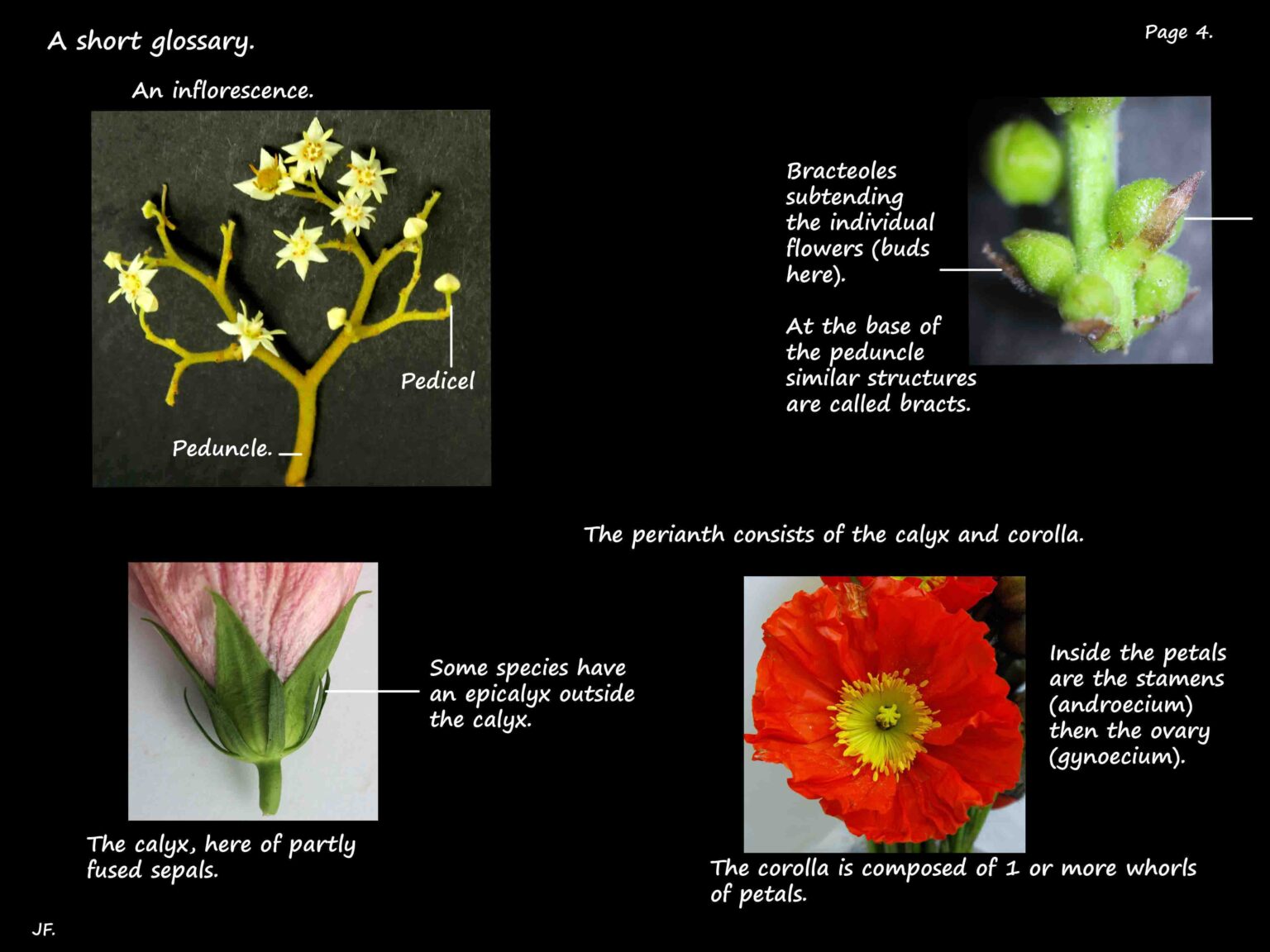 A short glossary.

Page 4.

An inflorescence.

Pedicel

Peduncle.

Bracteoles subtending the individual flowers (buds here).

At the base of the peduncle similar structures are called bracts.

The perianth consists of the calyx and corolla.

Some species have an epicalyx outside the calyx.

The calyx, here of partly fused sepals.

Inside the petals are the stamens (androecium) then the ovary (gynoecium).

The corolla is composed of 1 or more whorls of petals.

JF.